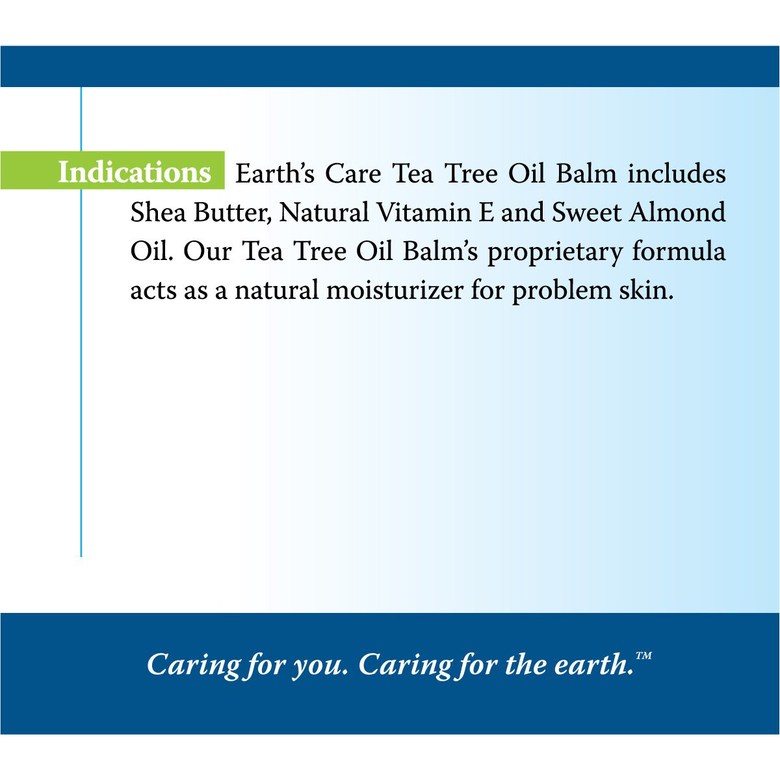 Indications Earth's Care Tea Tree Oil Balm includes Shea Butter, Natural Vitamin E and Sweet Almond Oil. Our Tea Tree Oil Balm's proprietary formula acts as a natural moisturizer for problem skin.

Caring for you. Caring for the earth.™